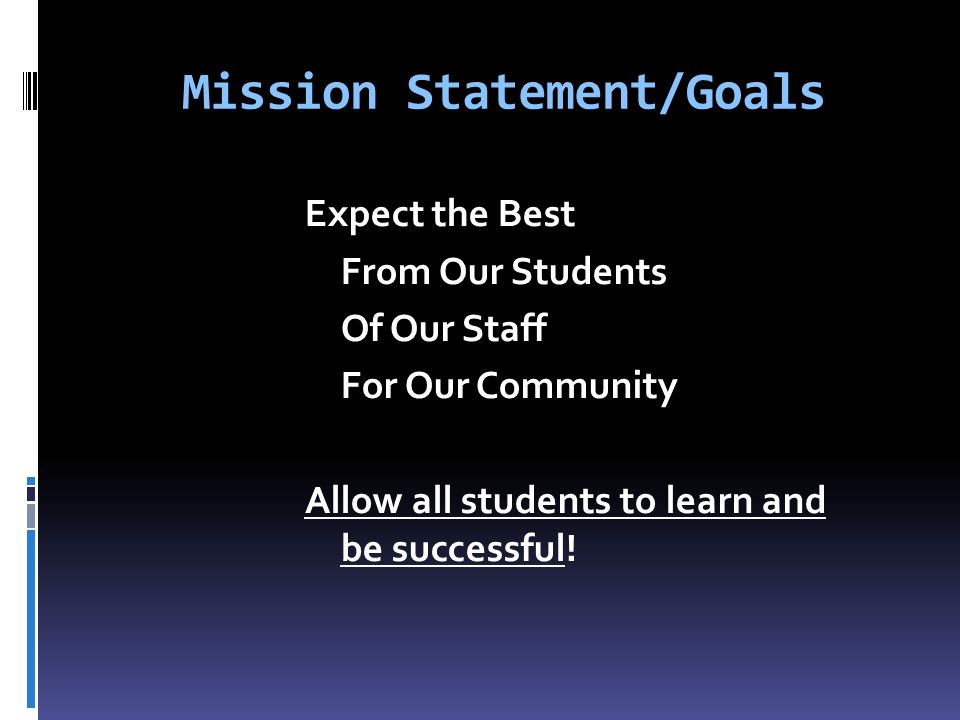 Mission Statement/Goals

Expect the Best
From Our Students
Of Our Staff
For Our Community

Allow all students to learn and be successful!